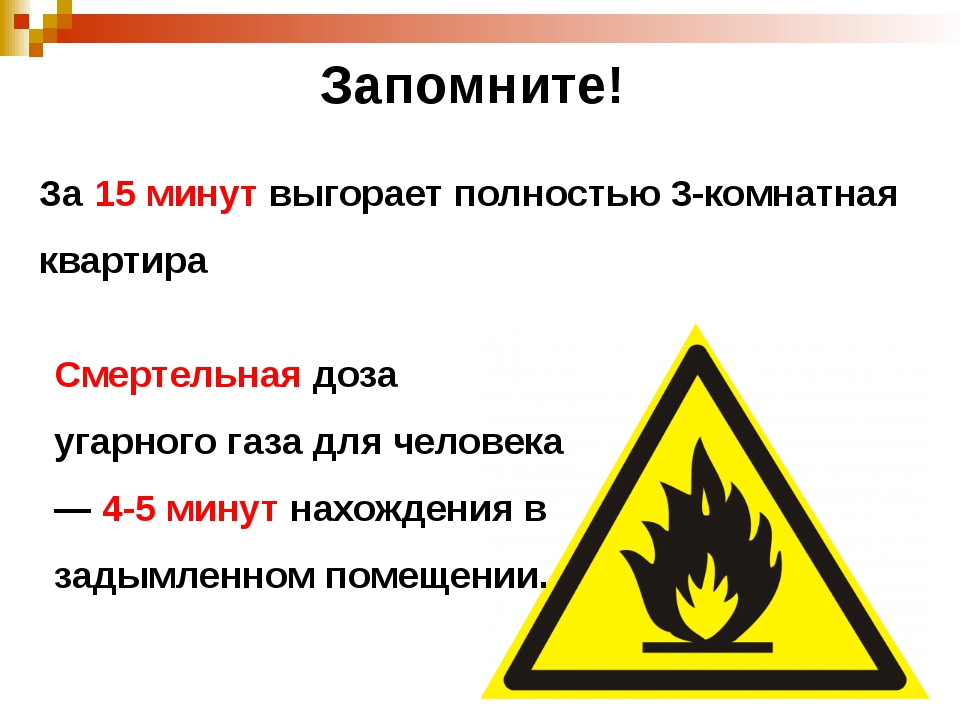 Запомните!

За 15 минут выгорает полностью 3-комнатная квартира

Смертельная доза угарного газа для человека — 4-5 минут нахождения в задымленном помещении.